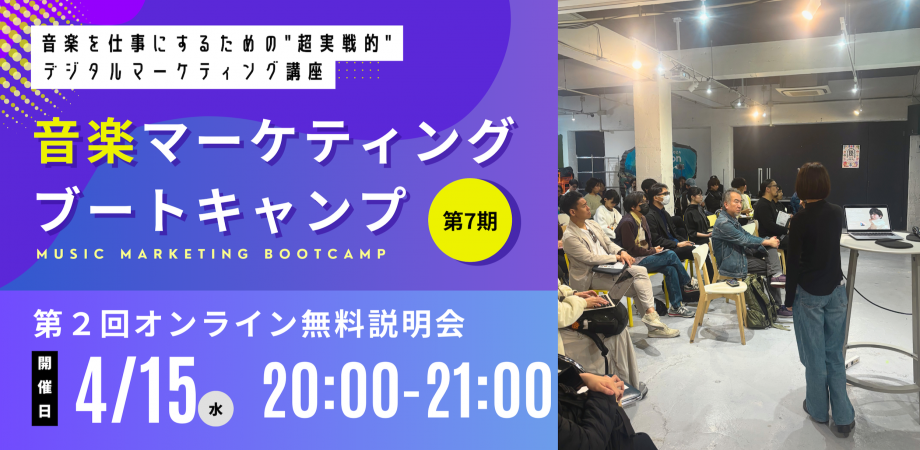 音楽を仕事にするための"超実戦的"
デジタルマーケティング講座

音楽マーケティング
ブートキャンプ

第7期

MUSIC MARKETING BOOTCAMP

第２回オンライン無料説明会

開催日 4/15 水 20:00-21:00